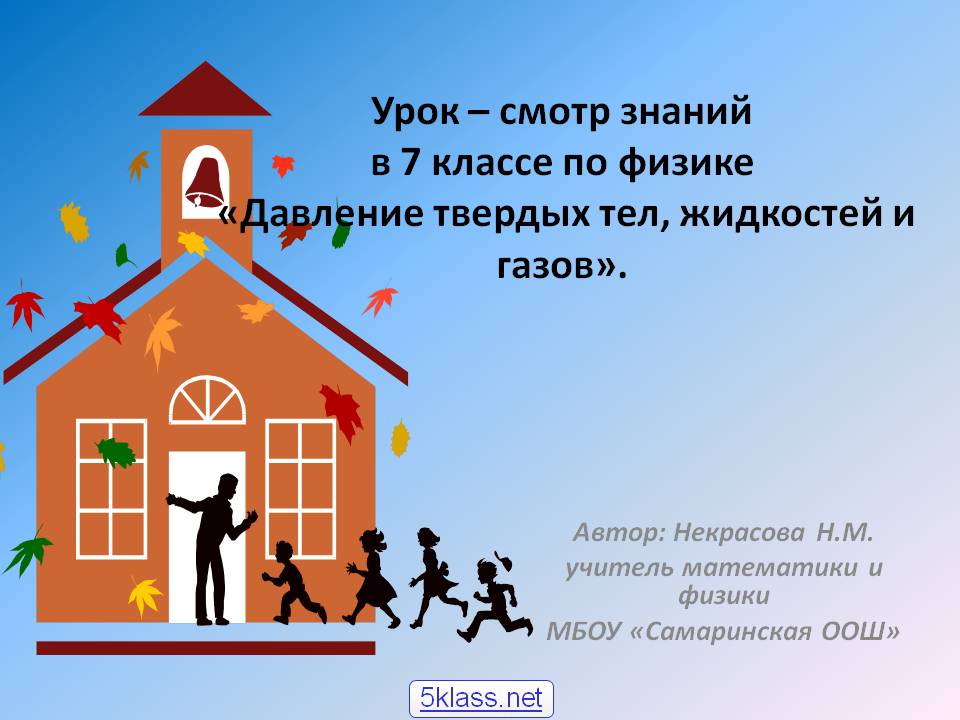 Урок – смотр знаний
в 7 классе по физике
«Давление твердых тел, жидкостей и газов».

Автор: Некрасова Н.М.
учитель математики и физики
МБОУ «Самаринская ООШ»

5klass.net